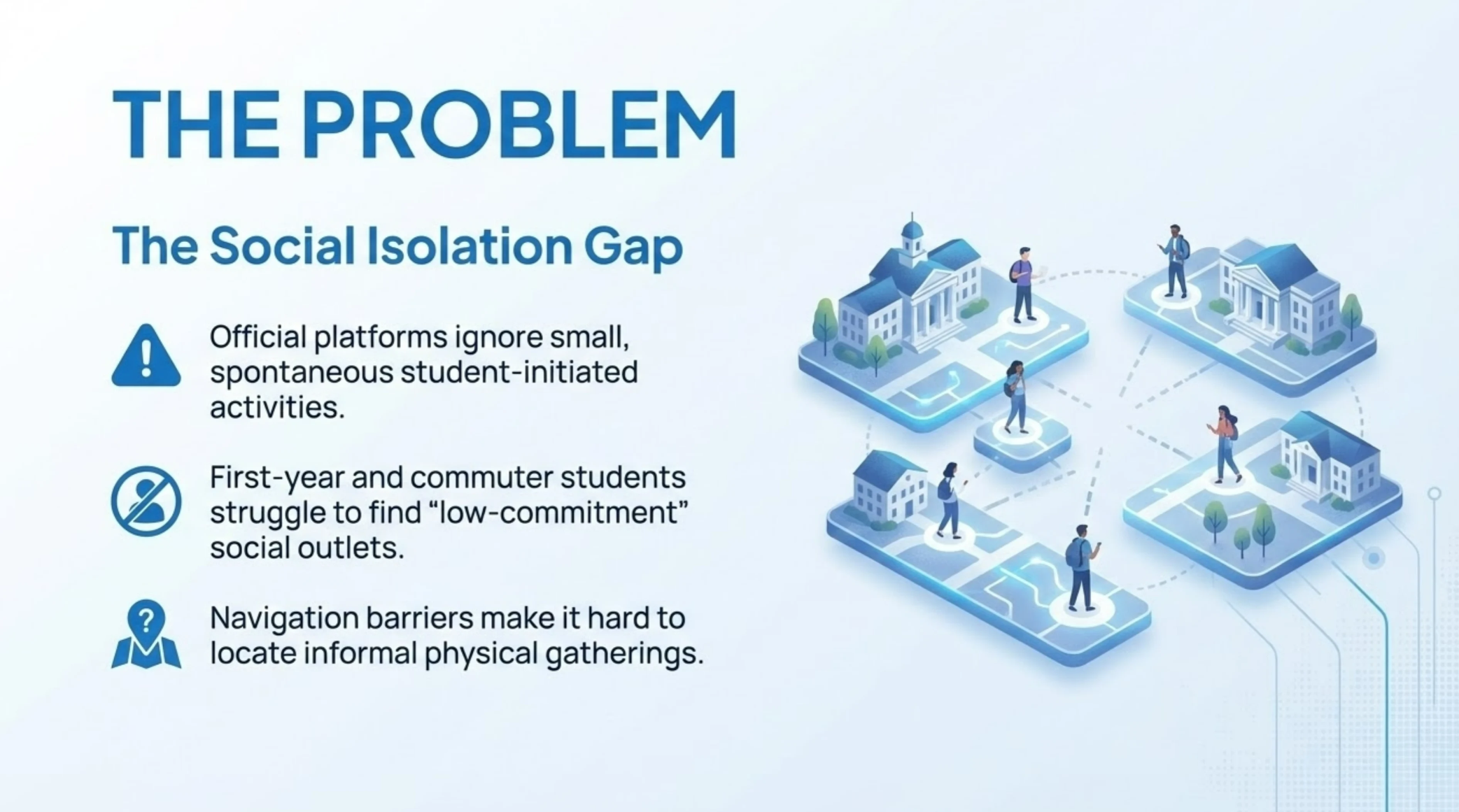 THE PROBLEM

The Social Isolation Gap

Official platforms ignore small, spontaneous student-initiated activities.

First-year and commuter students struggle to find “low-commitment” social outlets.

Navigation barriers make it hard to locate informal physical gatherings.